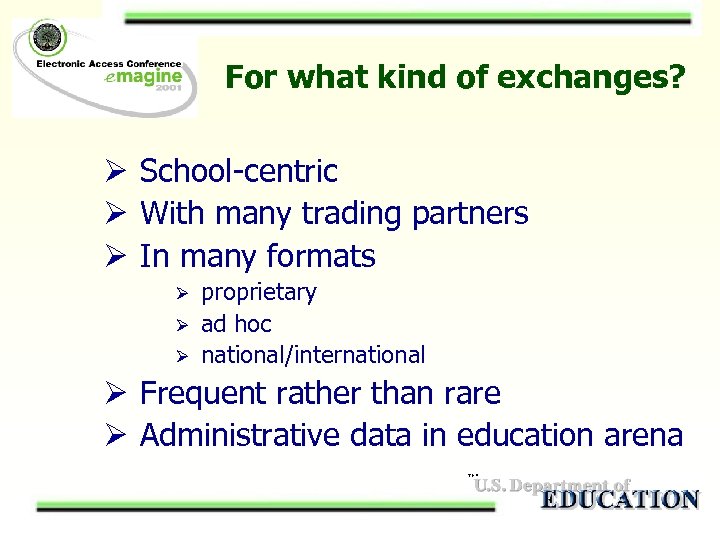 Electronic Access Conference
emagine
2001

For what kind of exchanges?

➢ School-centric
➢ With many trading partners
➢ In many formats
   ➢ proprietary
   ➢ ad hoc
   ➢ national/international
➢ Frequent rather than rare
➢ Administrative data in education arena

U.S. Department of
EDUCATION